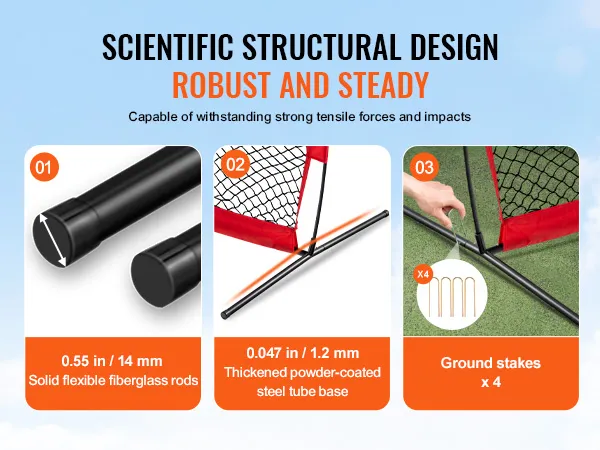 SCIENTIFIC STRUCTURAL DESIGN
ROBUST AND STEADY

Capable of withstanding strong tensile forces and impacts

01

0.55 in / 14 mm
Solid flexible fiberglass rods

02

0.047 in / 1.2 mm
Thickened powder-coated steel tube base

03

X4

Ground stakes
x 4